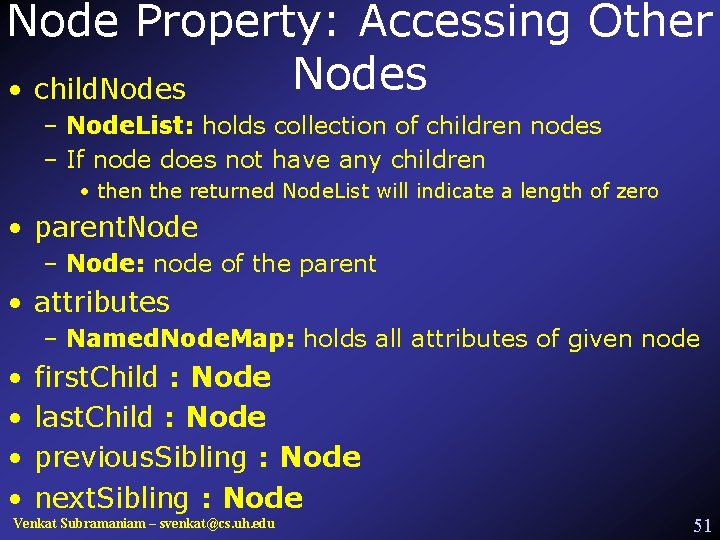 Node Property: Accessing Other Nodes

• childNodes
– NodeList: holds collection of children nodes
– If node does not have any children
• then the returned NodeList will indicate a length of zero
• parentNode
– Node: node of the parent
• attributes
– NamedNodeMap: holds all attributes of given node
• firstChild : Node
• lastChild : Node
• previousSibling : Node
• nextSibling : Node

Venkat Subramaniam – svenkat@cs.uh.edu

51